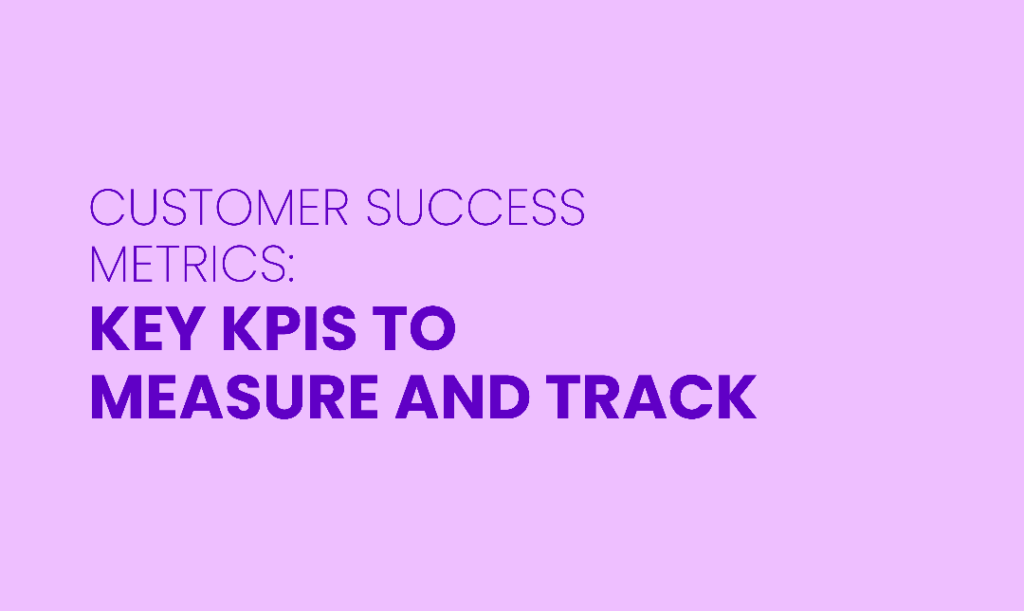 CUSTOMER SUCCESS METRICS:
KEY KPIS TO MEASURE AND TRACK